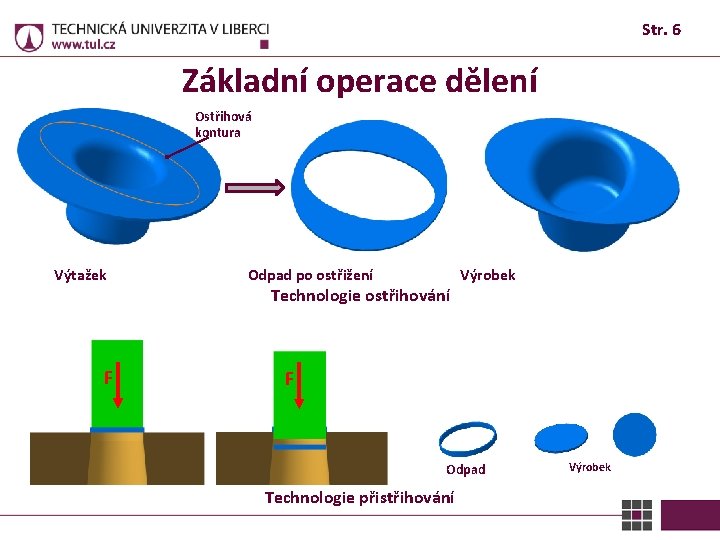 TECHNICKÁ UNIVERZITA V LIBERCI
www.tul.cz

Str. 6

Základní operace dělení

Ostřihová kontura

Výtažek

Odpad po ostřižení

Výrobek

Technologie ostřihování

F

F

Odpad

Výrobek

Technologie přistřihování